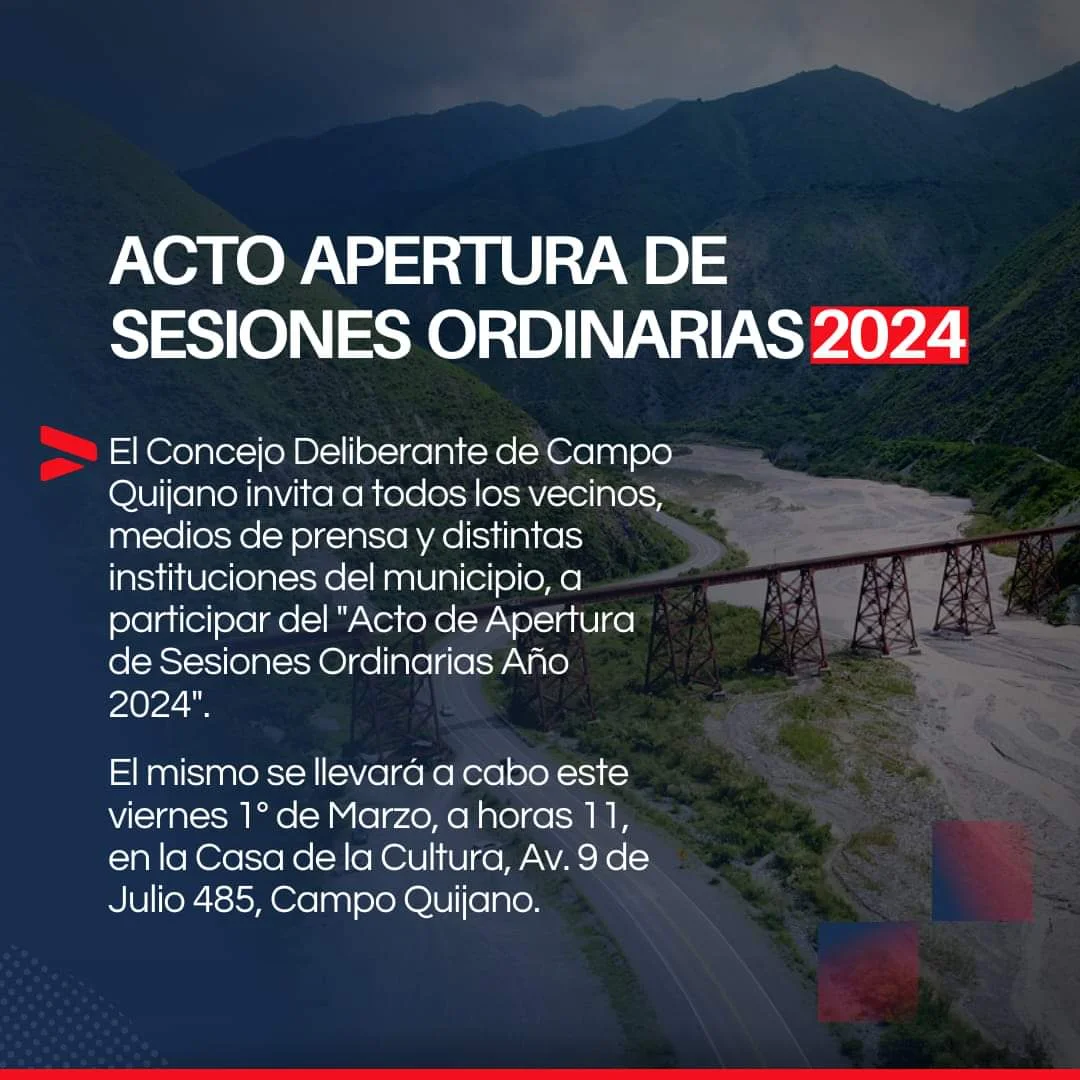 ACTO APERTURA DE SESIONES ORDINARIAS 2024

El Concejo Deliberante de Campo Quijano invita a todos los vecinos, medios de prensa y distintas instituciones del municipio, a participar del "Acto de Apertura de Sesiones Ordinarias Año 2024".

El mismo se llevará a cabo este viernes 1° de Marzo, a horas 11, en la Casa de la Cultura, Av. 9 de Julio 485, Campo Quijano.